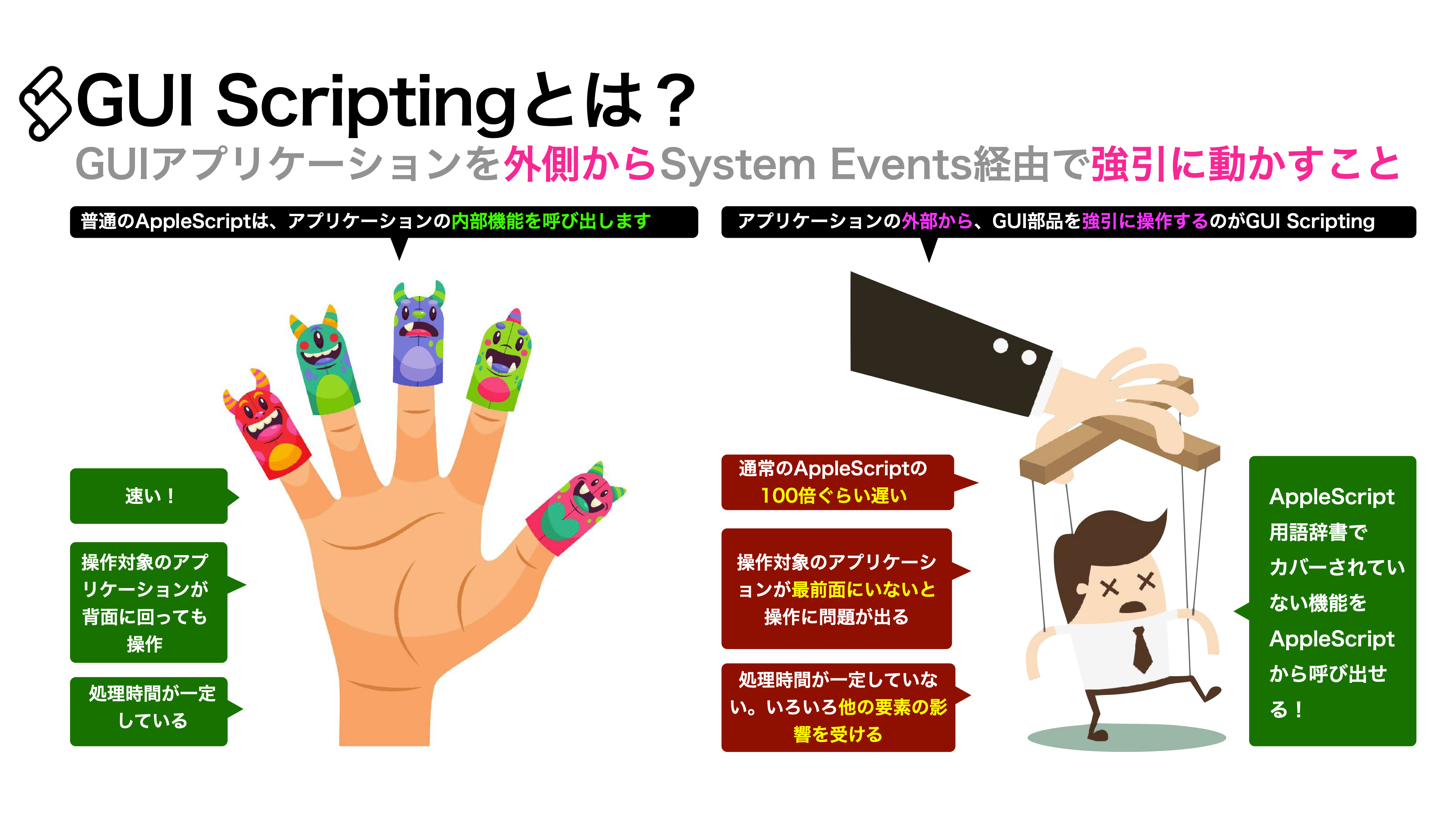 GUI Scriptingとは？

GUIアプリケーションを外側からSystem Events経由で強引に動かすこと

普通のAppleScriptは、アプリケーションの内部機能を呼び出します

速い！

操作対象のアプリケーションが背面に回っても操作

処理時間が一定している

アプリケーションの外部から、GUI部品を強引に操作するのがGUI Scripting

通常のAppleScriptの100倍ぐらい遅い

操作対象のアプリケーションが最前面にいないと操作に問題が出る

処理時間が一定していない。いろいろ他の要素の影響を受ける

AppleScript用語辞書でカバーされていない機能をAppleScriptから呼び出せる！